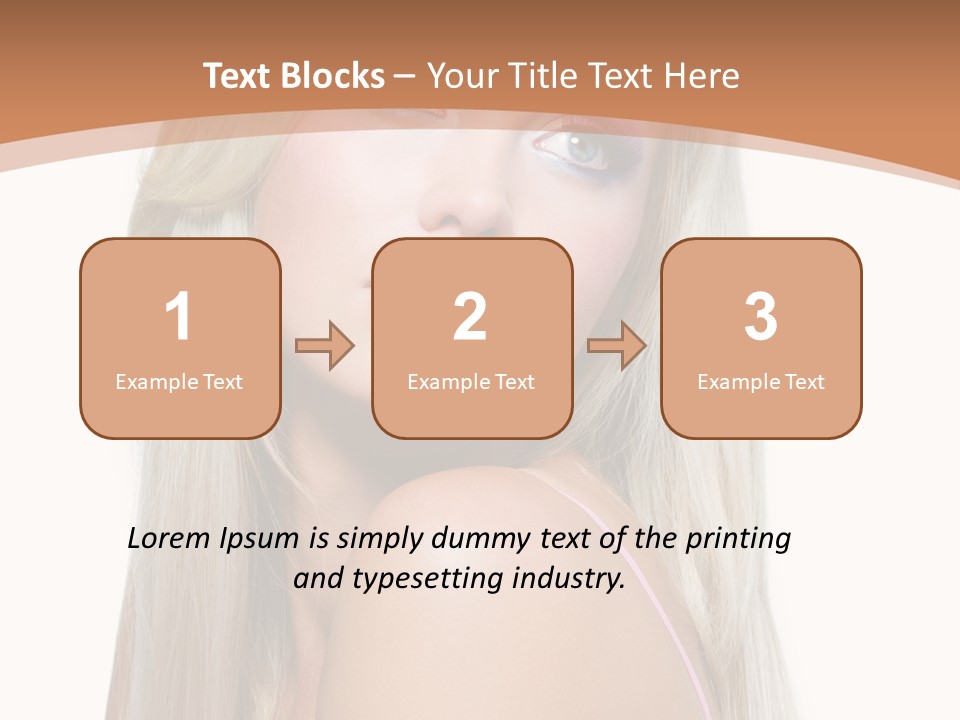 Text Blocks – Your Title Text Here

1
Example Text

2
Example Text

3
Example Text

Lorem Ipsum is simply dummy text of the printing and typesetting industry.